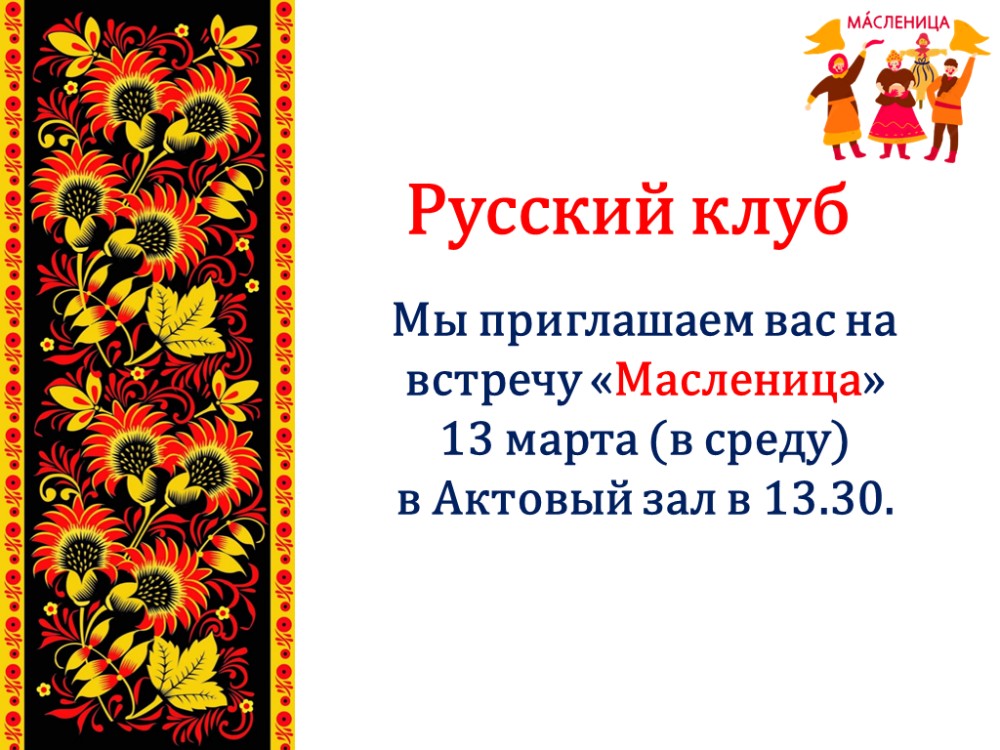 МА́СЛЕНИЦА

Русский клуб

Мы приглашаем вас на встречу «Масленица» 13 марта (в среду) в Актовый зал в 13.30.